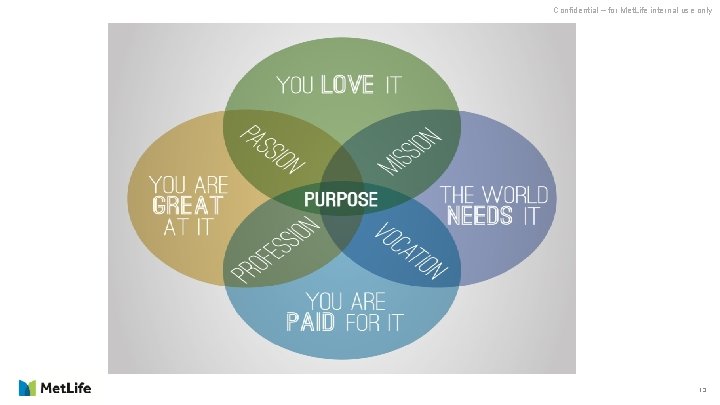 Confidential – for MetLife internal use only

YOU LOVE IT

PASSION

MISSION

YOU ARE GREAT AT IT

PURPOSE

THE WORLD NEEDS IT

PROFESSION

VOCATION

YOU ARE PAID FOR IT

MetLife

13